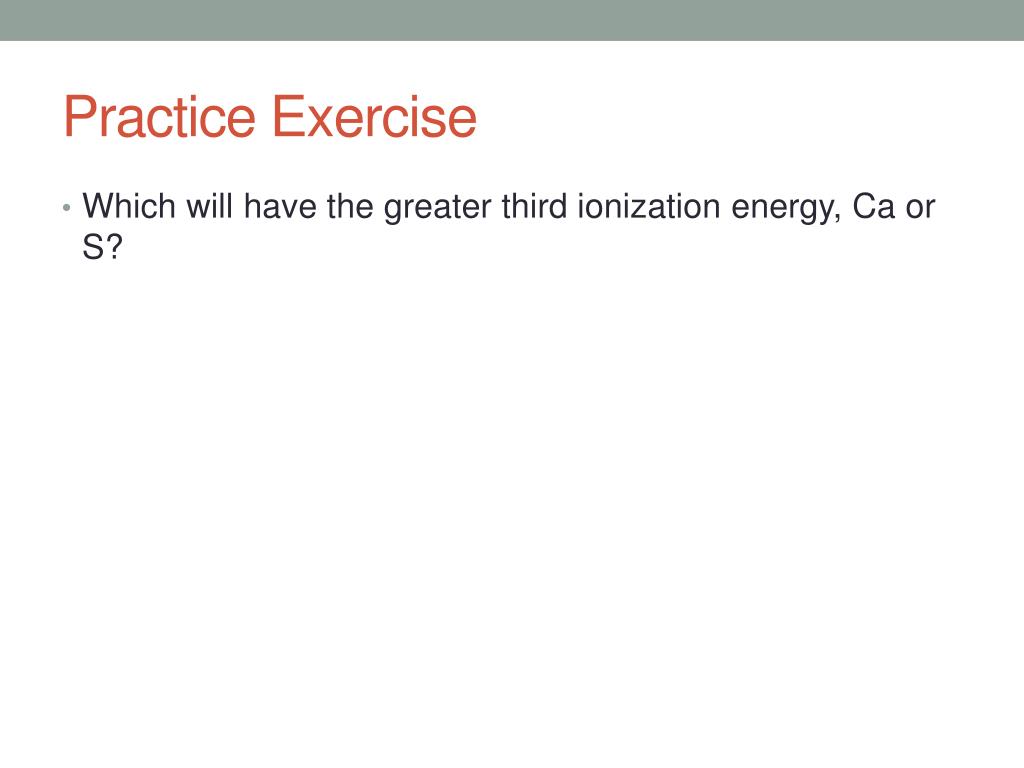 Practice Exercise

• Which will have the greater third ionization energy, Ca or S?